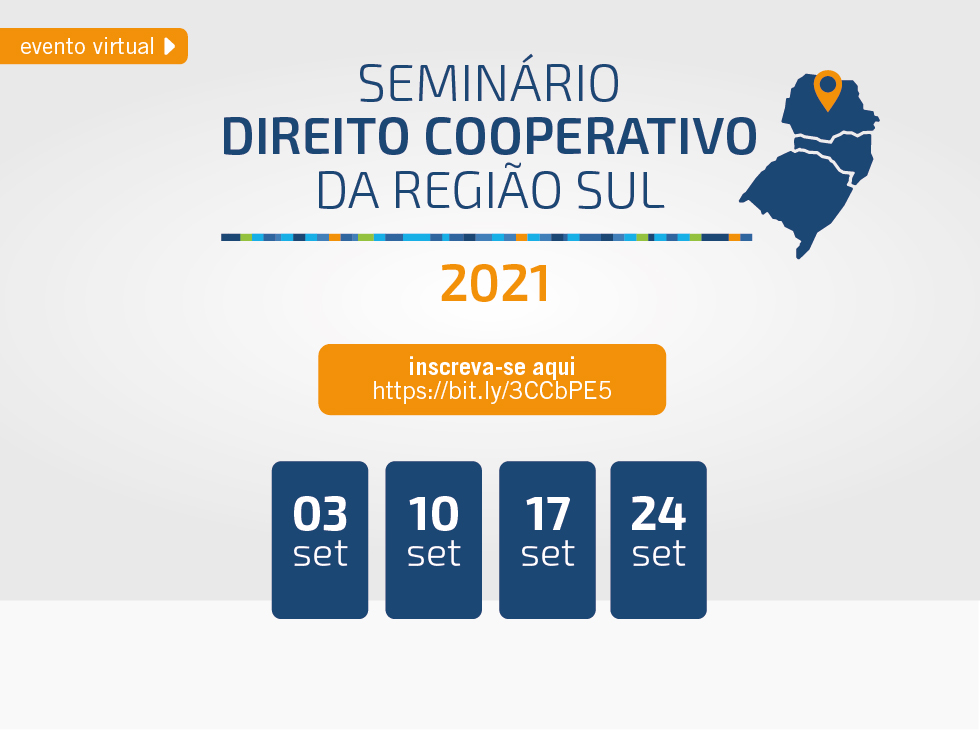 evento virtual

SEMINÁRIO
DIREITO COOPERATIVO
DA REGIÃO SUL

2021

inscreva-se aqui
https://bit.ly/3CCbPE5

03 set

10 set

17 set

24 set